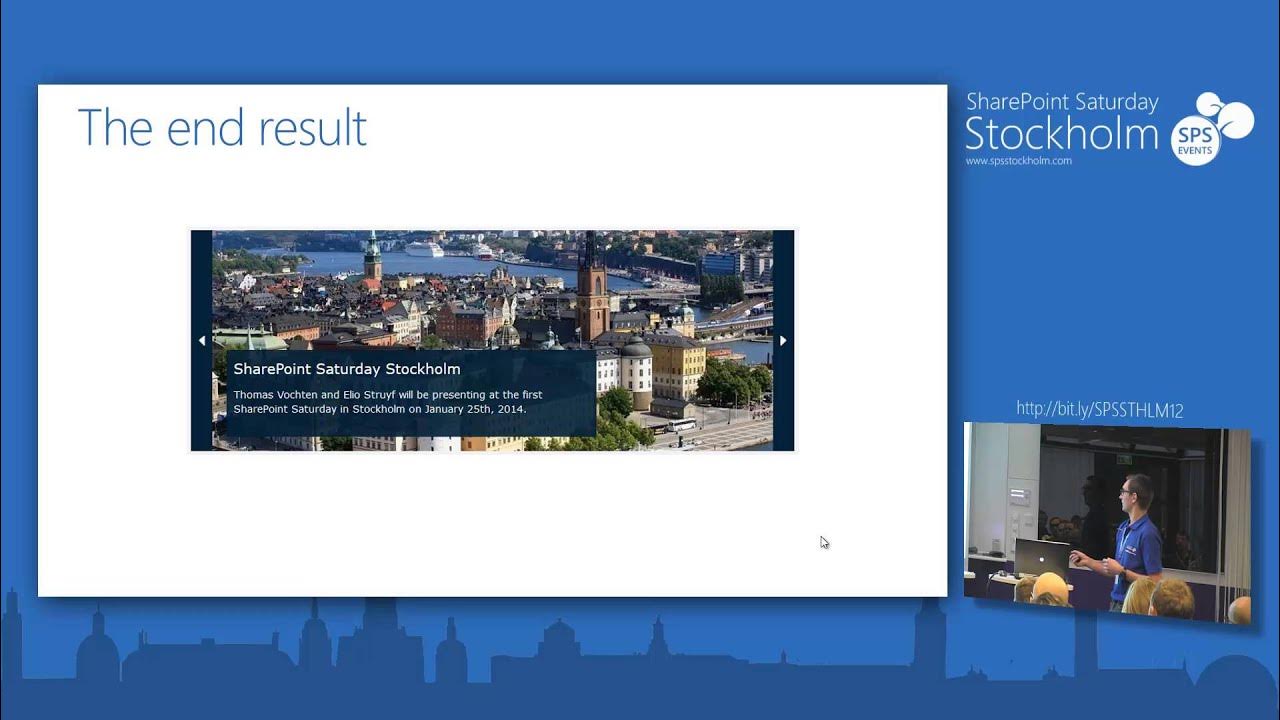 The end result

SharePoint Saturday Stockholm

Thomas Vochten and Elio Struyf will be presenting at the first SharePoint Saturday in Stockholm on January 25th, 2014.

SharePoint Saturday
Stockholm
www.spsstockholm.com
SPS
EVENTS

http://bit.ly/SPSSTHLM12